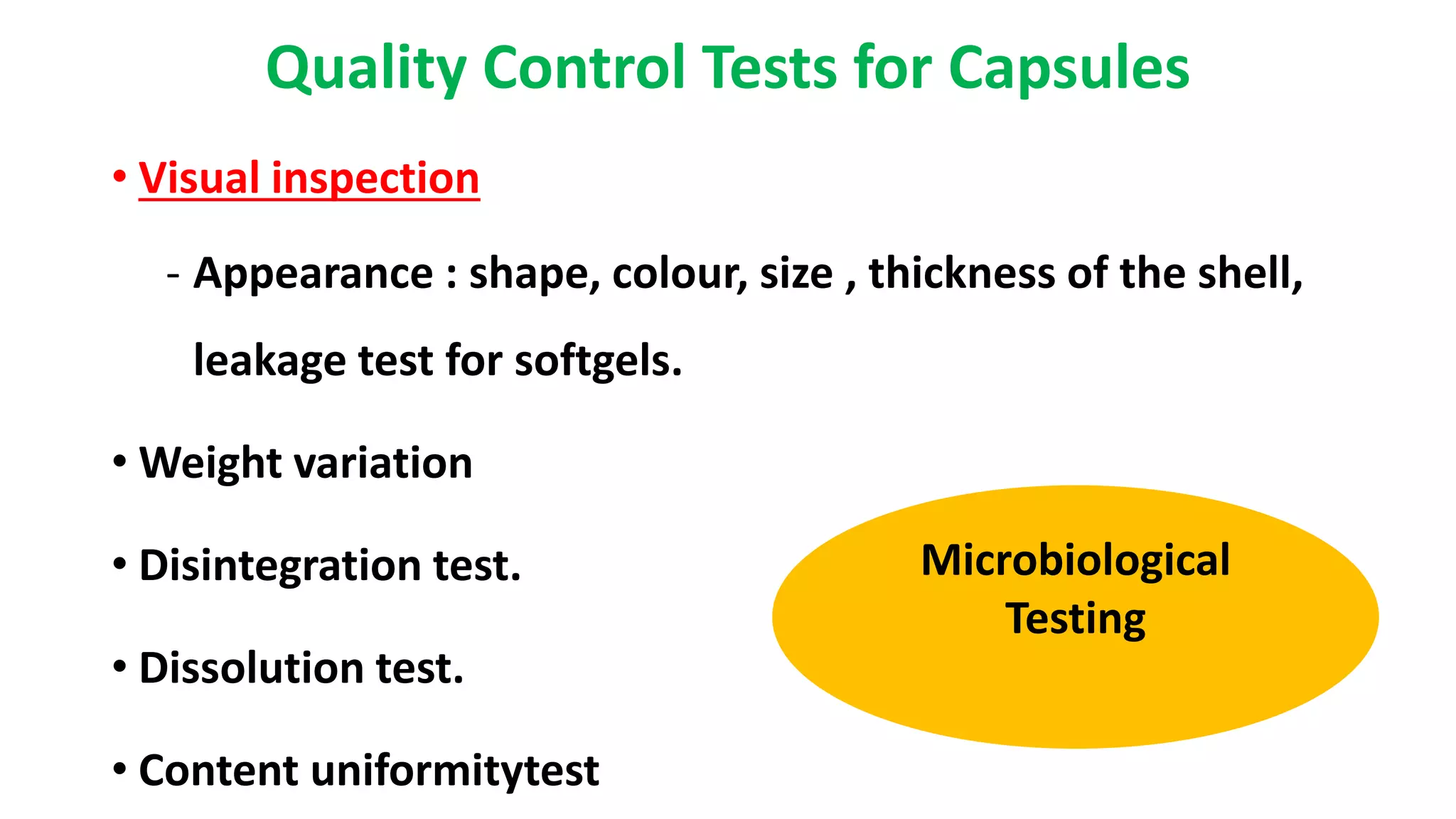 Quality Control Tests for Capsules

• Visual inspection

- Appearance : shape, colour, size , thickness of the shell, leakage test for softgels.

• Weight variation

• Disintegration test.

• Dissolution test.

• Content uniformitytest

Microbiological Testing